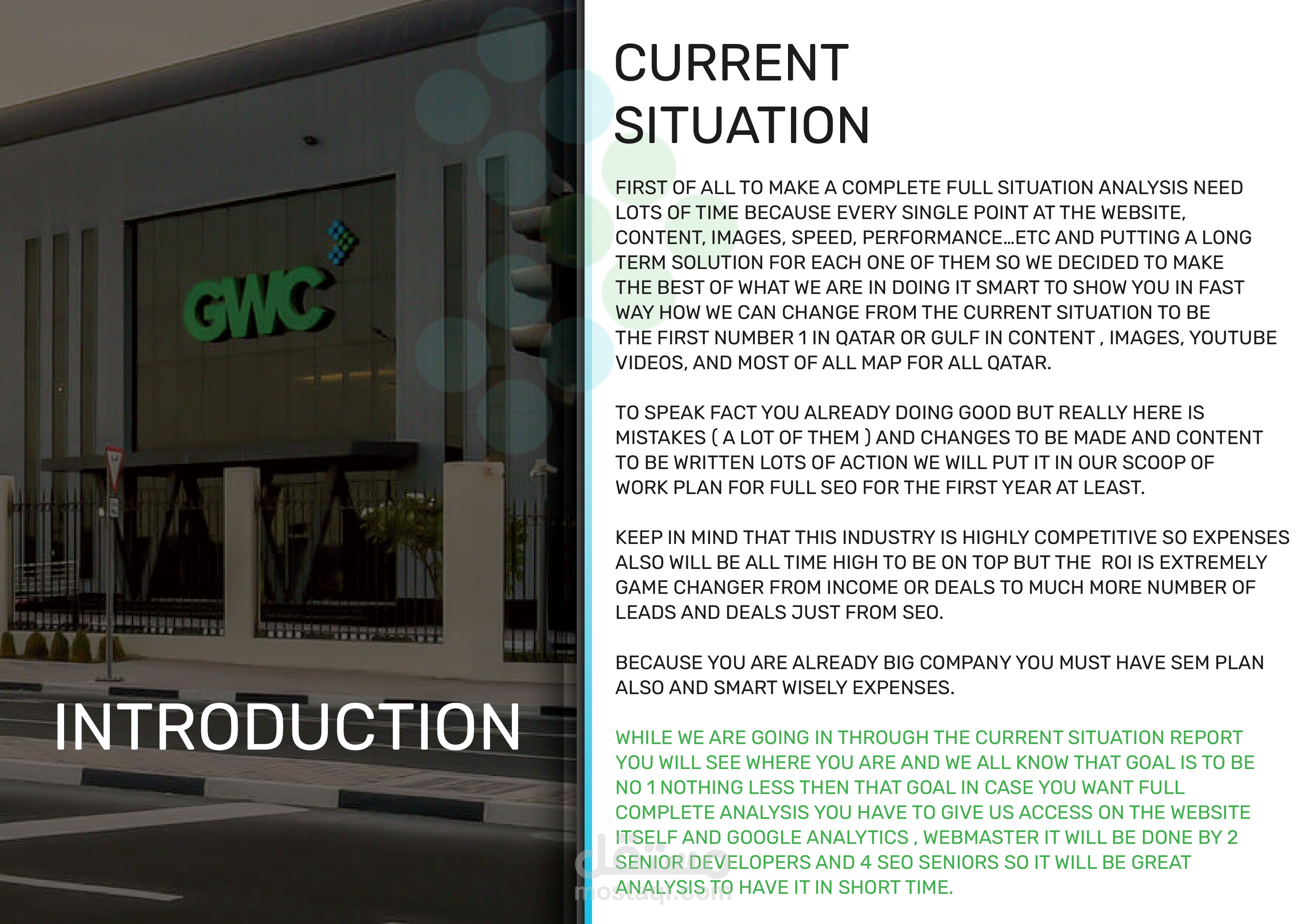 GWC

INTRODUCTION

CURRENT SITUATION

FIRST OF ALL TO MAKE A COMPLETE FULL SITUATION ANALYSIS NEED LOTS OF TIME BECAUSE EVERY SINGLE POINT AT THE WEBSITE, CONTENT, IMAGES, SPEED, PERFORMANCE...ETC AND PUTTING A LONG TERM SOLUTION FOR EACH ONE OF THEM SO WE DECIDED TO MAKE THE BEST OF WHAT WE ARE IN DOING IT SMART TO SHOW YOU IN FAST WAY HOW WE CAN CHANGE FROM THE CURRENT SITUATION TO BE THE FIRST NUMBER 1 IN QATAR OR GULF IN CONTENT , IMAGES, YOUTUBE VIDEOS, AND MOST OF ALL MAP FOR ALL QATAR.

TO SPEAK FACT YOU ALREADY DOING GOOD BUT REALLY HERE IS MISTAKES ( A LOT OF THEM ) AND CHANGES TO BE MADE AND CONTENT TO BE WRITTEN LOTS OF ACTION WE WILL PUT IT IN OUR SCOOP OF WORK PLAN FOR FULL SEO FOR THE FIRST YEAR AT LEAST.

KEEP IN MIND THAT THIS INDUSTRY IS HIGHLY COMPETITIVE SO EXPENSES ALSO WILL BE ALL TIME HIGH TO BE ON TOP BUT THE ROI IS EXTREMELY GAME CHANGER FROM INCOME OR DEALS TO MUCH MORE NUMBER OF LEADS AND DEALS JUST FROM SEO.

BECAUSE YOU ARE ALREADY BIG COMPANY YOU MUST HAVE SEM PLAN ALSO AND SMART WISELY EXPENSES.

WHILE WE ARE GOING IN THROUGH THE CURRENT SITUATION REPORT YOU WILL SEE WHERE YOU ARE AND WE ALL KNOW THAT GOAL IS TO BE NO 1 NOTHING LESS THEN THAT GOAL IN CASE YOU WANT FULL COMPLETE ANALYSIS YOU HAVE TO GIVE US ACCESS ON THE WEBSITE ITSELF AND GOOGLE ANALYTICS , WEBMASTER IT WILL BE DONE BY 2 SENIOR DEVELOPERS AND 4 SEO SENIORS SO IT WILL BE GREAT ANALYSIS TO HAVE IT IN SHORT TIME.

مستقل
mostaql.com